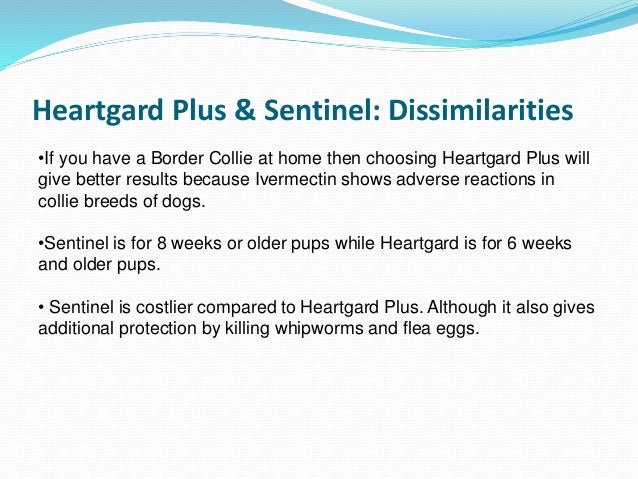 Heartgard Plus & Sentinel: Dissimilarities

•If you have a Border Collie at home then choosing Heartgard Plus will give better results because Ivermectin shows adverse reactions in collie breeds of dogs.

•Sentinel is for 8 weeks or older pups while Heartgard is for 6 weeks and older pups.

• Sentinel is costlier compared to Heartgard Plus. Although it also gives additional protection by killing whipworms and flea eggs.